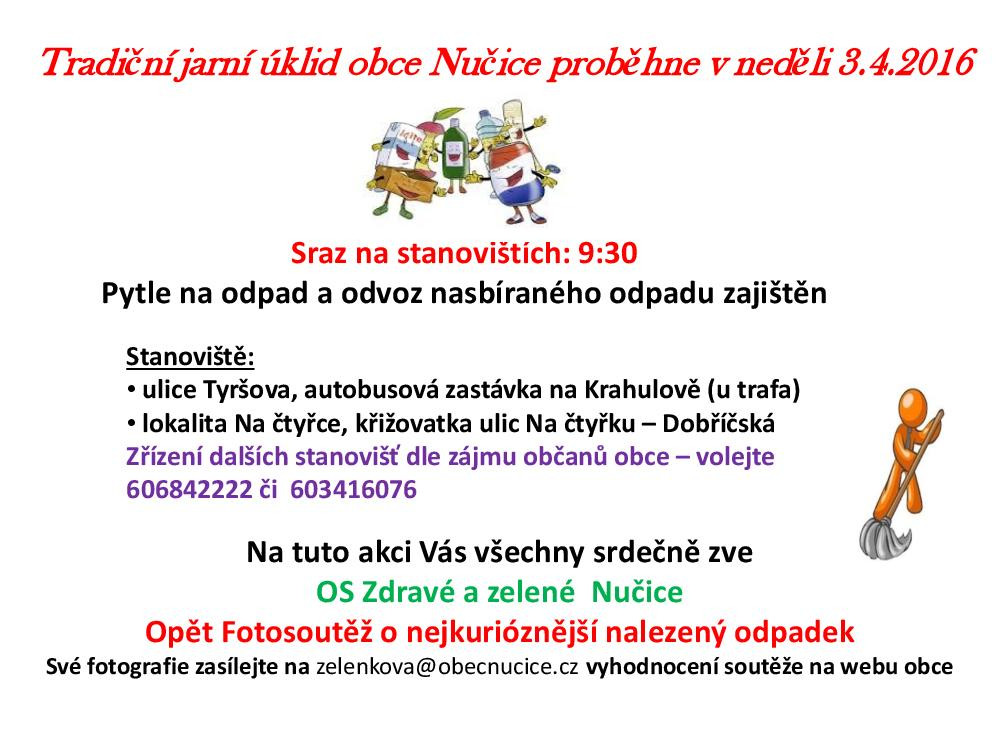 Tradiční jarní úklid obce Nučice proběhne v neděli 3.4.2016

Sraz na stanovištích: 9:30
Pytle na odpad a odvoz nasbíraného odpadu zajištěn

Stanoviště:
• ulice Tyršova, autobusová zastávka na Krahulově (u trafa)
• lokalita Na čtyřce, křižovatka ulic Na čtyřku – Dobříčská
Zřízení dalších stanovišť dle zájmu občanů obce – volejte 606842222 či 603416076

Na tuto akci Vás všechny srdečně zve
OS Zdravé a zelené Nučice
Opět Fotosoutěž o nejkurióznější nalezený odpadek
Své fotografie zasílejte na zelenkova@obecnucice.cz vyhodnocení soutěže na webu obce